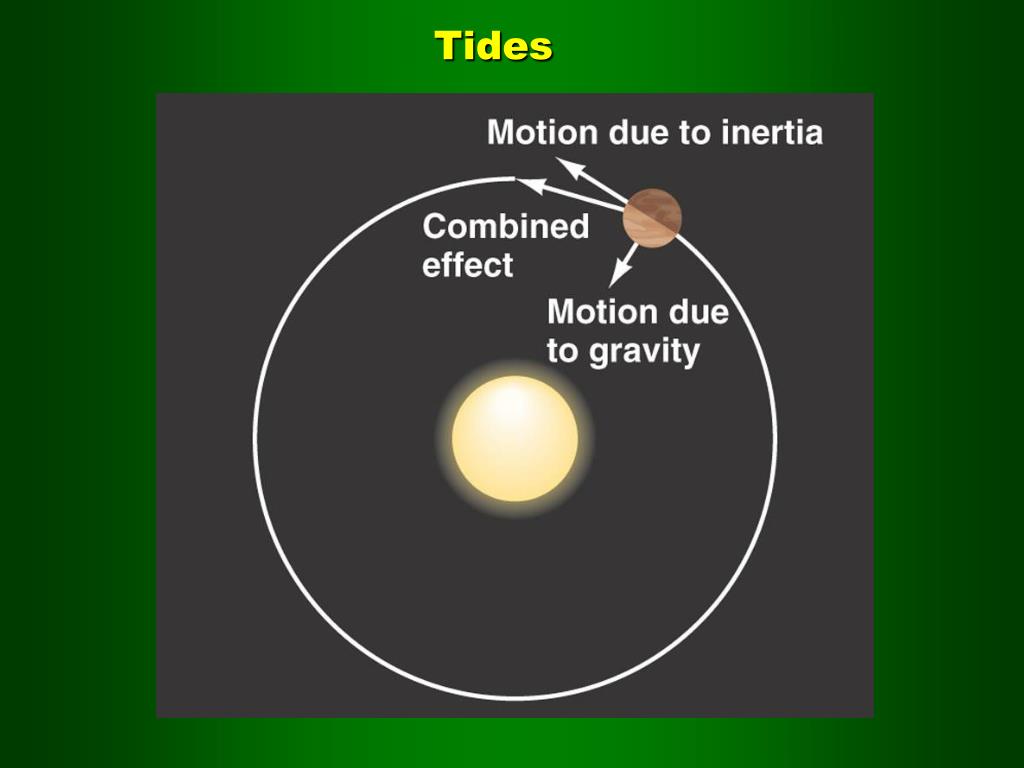 Tides

Motion due to inertia

Combined effect

Motion due to gravity